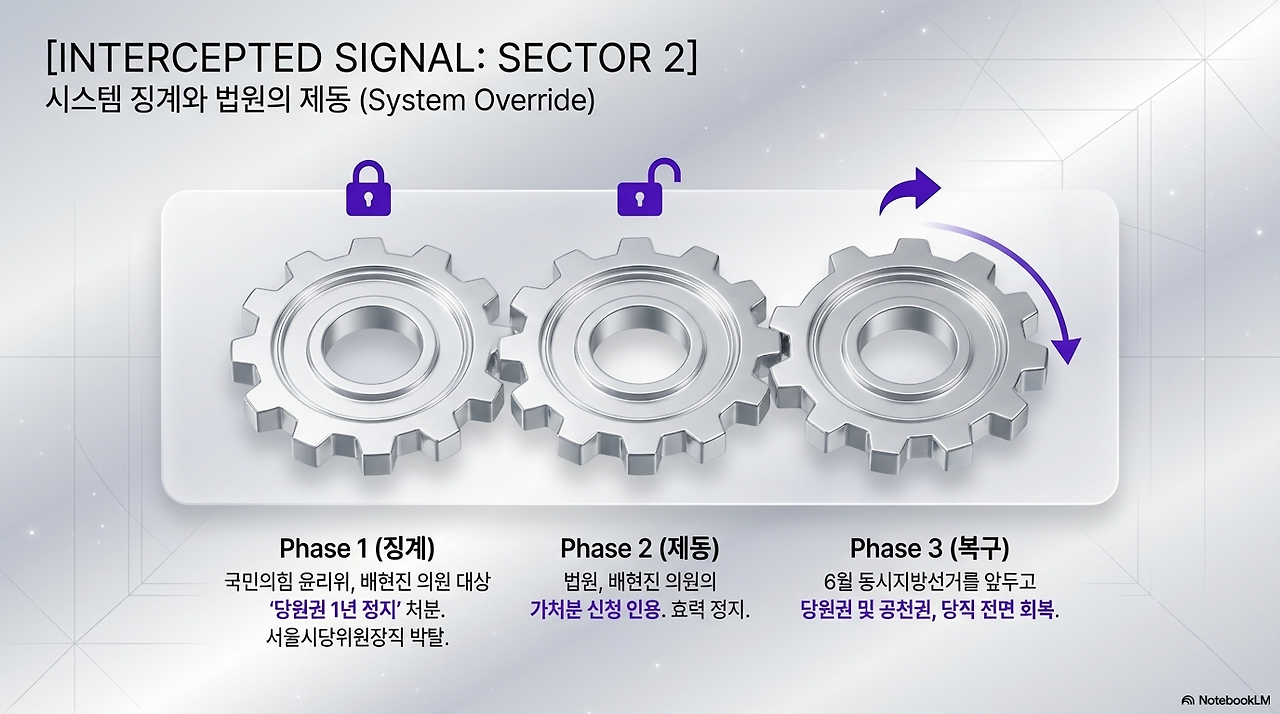 [INTERCEPTED SIGNAL: SECTOR 2]
시스템 징계와 법원의 제동 (System Override)

Phase 1 (징계)
국민의힘 윤리위, 배현진 의원 대상 '당원권 1년 정지' 처분. 서울시당위원장직 박탈.

Phase 2 (제동)
법원, 배현진 의원의 가처분 신청 인용. 효력 정지.

Phase 3 (복구)
6월 동시지방선거를 앞두고 당원권 및 공천권, 당직 전면 회복.

NotebookLM